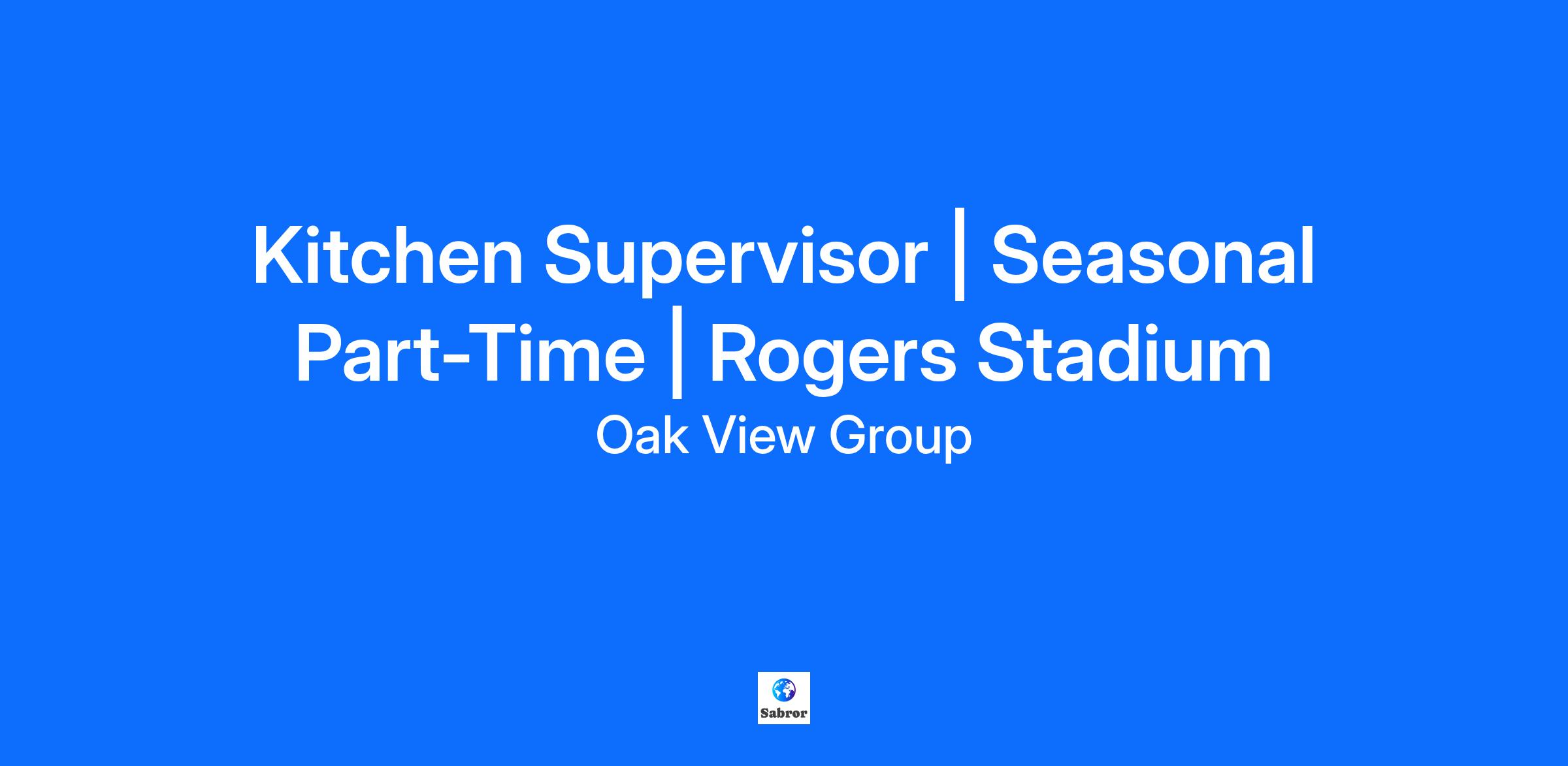 Kitchen Supervisor | Seasonal Part-Time | Rogers Stadium

Oak View Group

Sabror